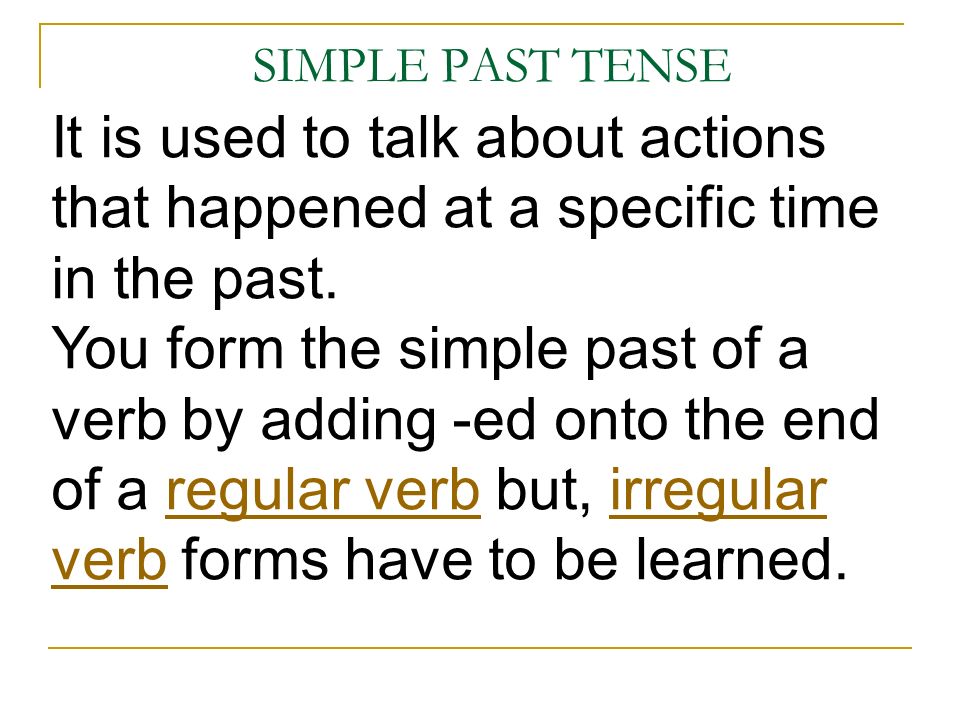 SIMPLE PAST TENSE

It is used to talk about actions that happened at a specific time in the past.
You form the simple past of a verb by adding -ed onto the end of a regular verb but, irregular verb forms have to be learned.